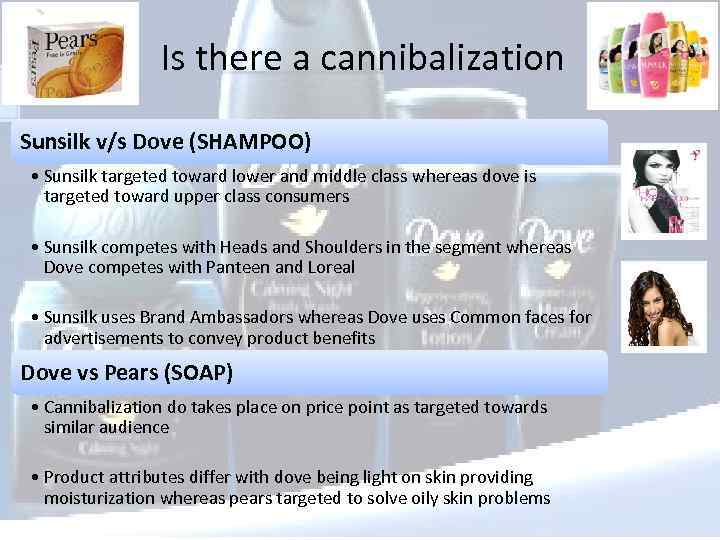 Pears

Is there a cannibalization

Sunsilk v/s Dove (SHAMPOO)

• Sunsilk targeted toward lower and middle class whereas dove is targeted toward upper class consumers

• Sunsilk competes with Heads and Shoulders in the segment whereas Dove competes with Panteen and Loreal

• Sunsilk uses Brand Ambassadors whereas Dove uses Common faces for advertisements to convey product benefits

Dove vs Pears (SOAP)

• Cannibalization do takes place on price point as targeted towards similar audience

• Product attributes differ with dove being light on skin providing moisturization whereas pears targeted to solve oily skin problems